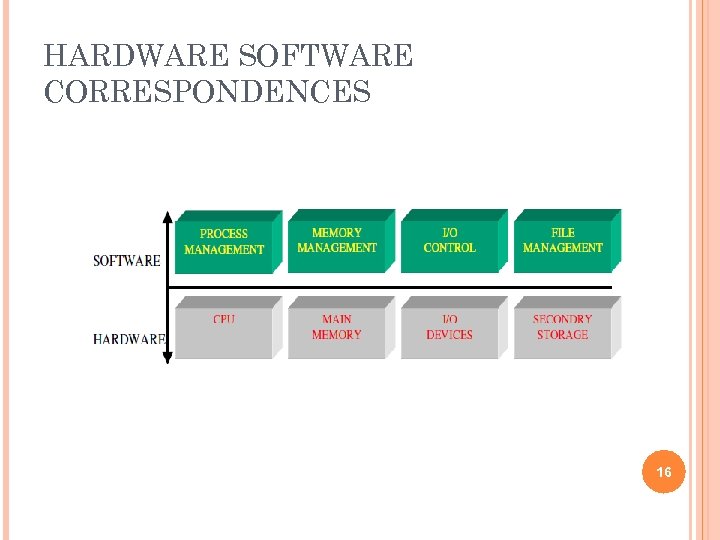 HARDWARE SOFTWARE CORRESPONDENCES

SOFTWARE

PROCESS MANAGEMENT

MEMORY MANAGEMENT

I/O CONTROL

FILE MANAGEMENT

HARDWARE

CPU

MAIN MEMORY

I/O DEVICES

SECONDRY STORAGE

16